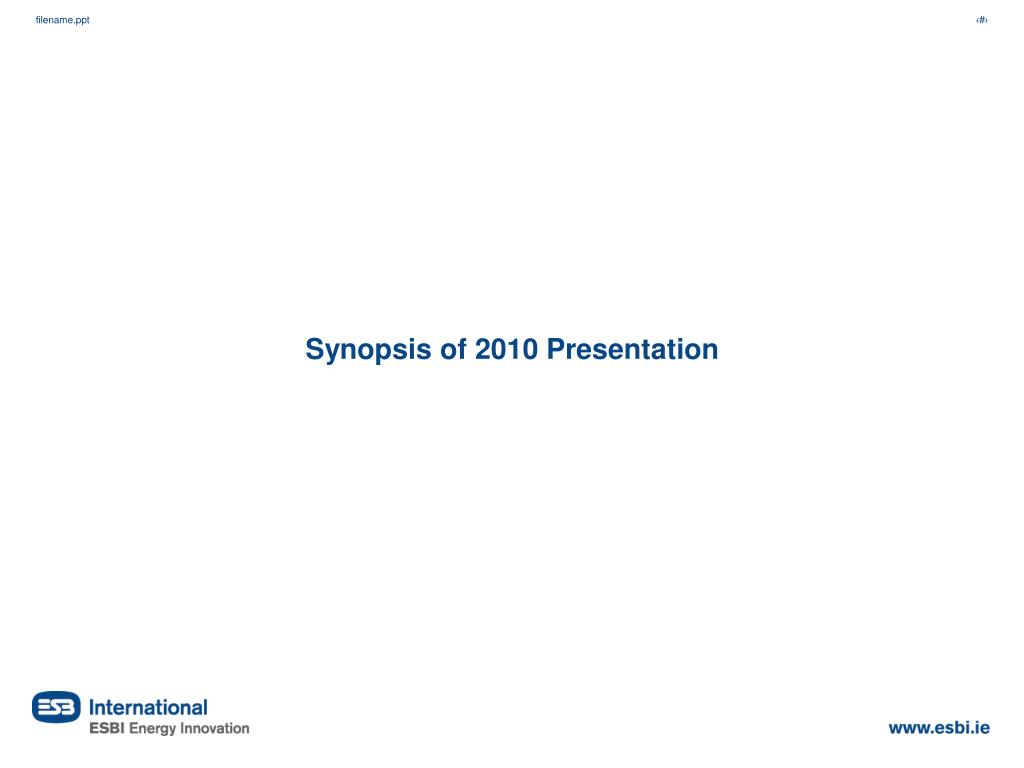 filename.ppt

‹#›

Synopsis of 2010 Presentation

ESB International
ESBI Energy Innovation

www.esbi.ie